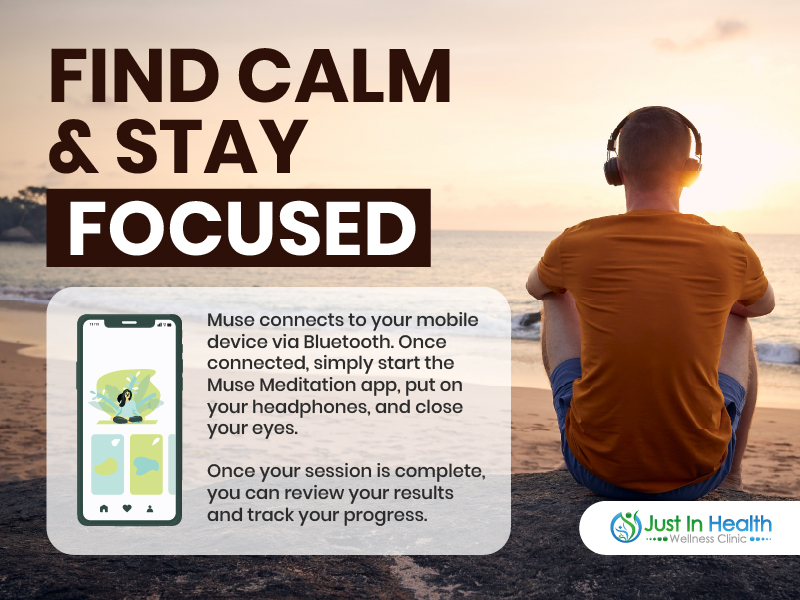 FIND CALM & STAY FOCUSED

Muse connects to your mobile device via Bluetooth. Once connected, simply start the Muse Meditation app, put on your headphones, and close your eyes.

Once your session is complete, you can review your results and track your progress.

Just In Health
Wellness Clinic